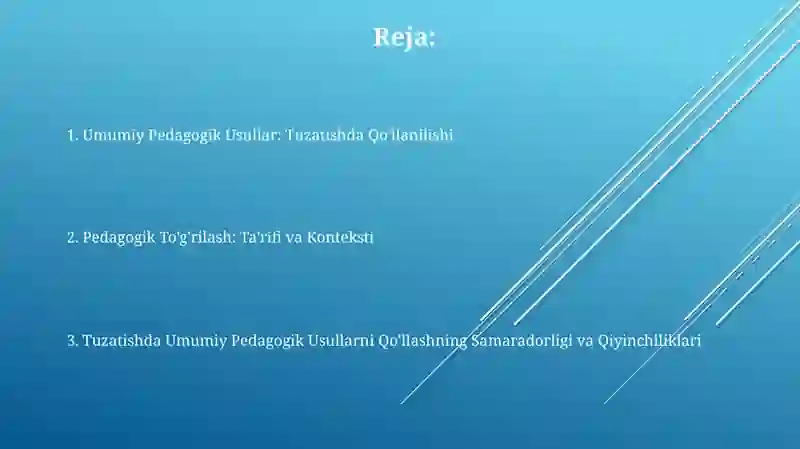 Reja:

1. Umumiy Pedagogik Usullar: Tuzatishda Qo'llanilishi

2. Pedagogik To'g'rilash: Ta'rifi va Konteksti

3. Tuzatishda Umumiy Pedagogik Usullarni Qo'llashning Samaradorligi va Qiyinchiliklari